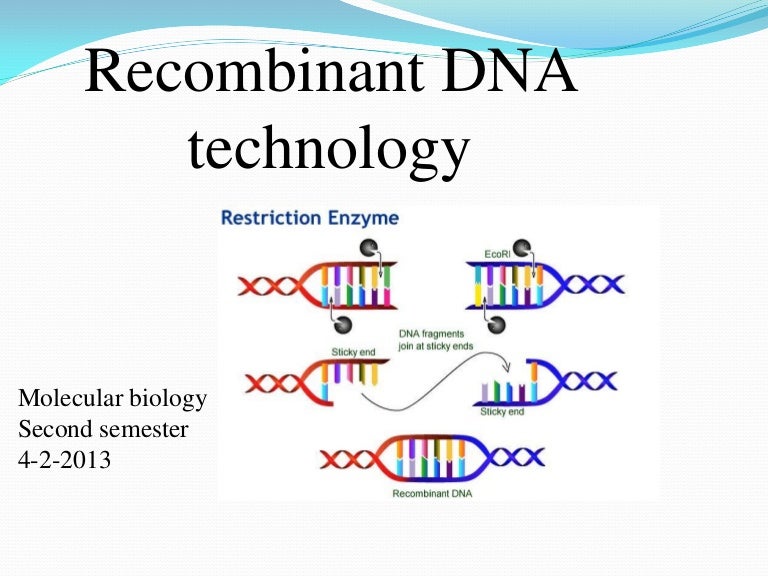 Recombinant DNA technology

Restriction Enzyme

EcoRI

DNA fragments join at sticky ends

Sticky end

Sticky end

Recombinant DNA

Molecular biology
Second semester
4-2-2013